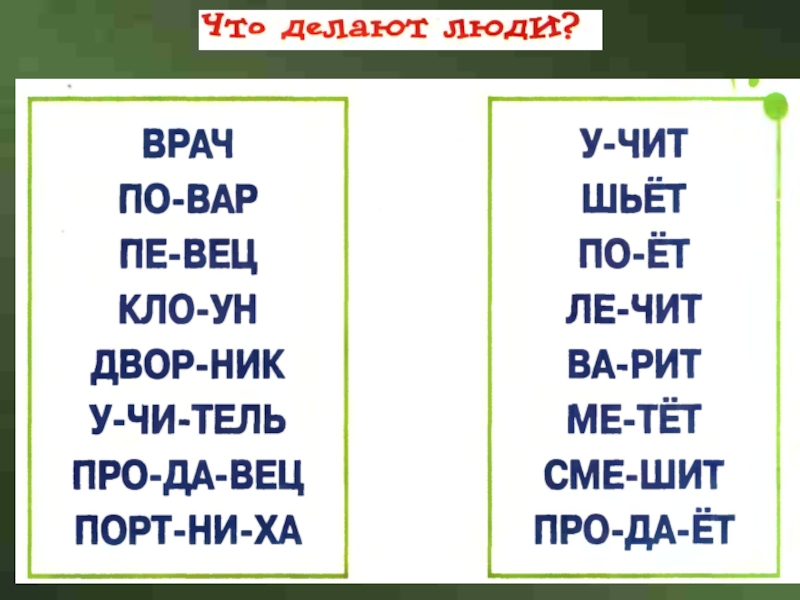 Что делают люди?

ВРАЧ
ПО-ВАР
ПЕ-ВЕЦ
КЛО-УН
ДВОР-НИК
У-ЧИ-ТЕЛЬ
ПРО-ДА-ВЕЦ
ПОРТ-НИ-ХА

У-ЧИТ
ШЬЁТ
ПО-ЁТ
ЛЕ-ЧИТ
ВА-РИТ
МЕ-ТЁТ
СМЕ-ШИТ
ПРО-ДА-ЁТ